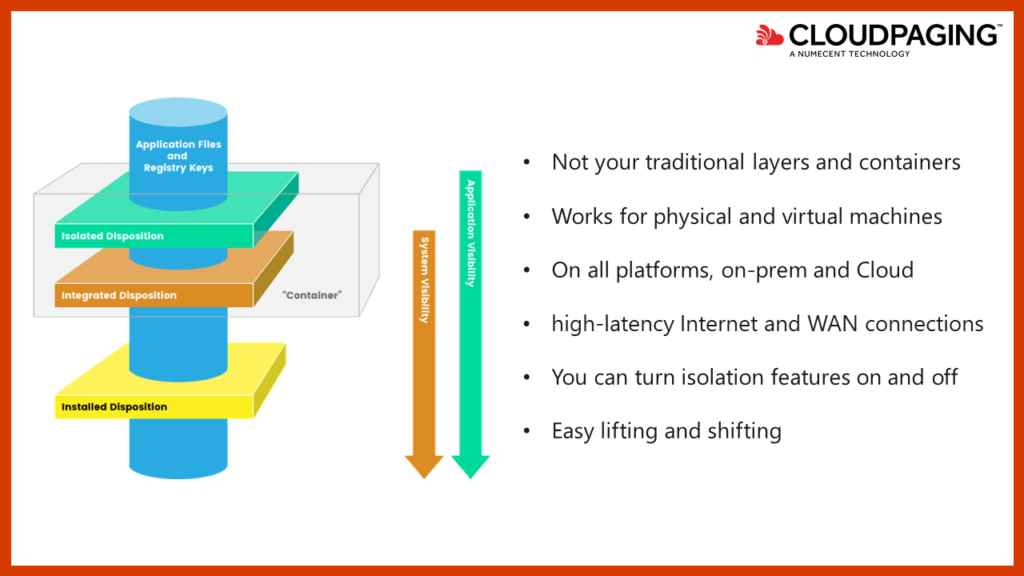 CLOUDPAGING™
A NUMECENT TECHNOLOGY

Application Files and Registry Keys

Isolated Disposition

Integrated Disposition

"Container"

Installed Disposition

System Visibility

Application Visibility

• Not your traditional layers and containers

• Works for physical and virtual machines

• On all platforms, on-prem and Cloud

• high-latency Internet and WAN connections

• You can turn isolation features on and off

• Easy lifting and shifting